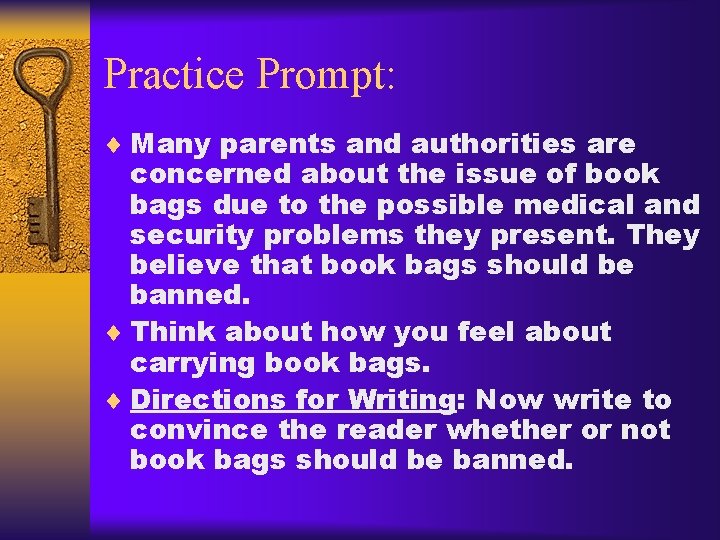 Practice Prompt:

♦ Many parents and authorities are concerned about the issue of book bags due to the possible medical and security problems they present. They believe that book bags should be banned.

♦ Think about how you feel about carrying book bags.

♦ Directions for Writing: Now write to convince the reader whether or not book bags should be banned.